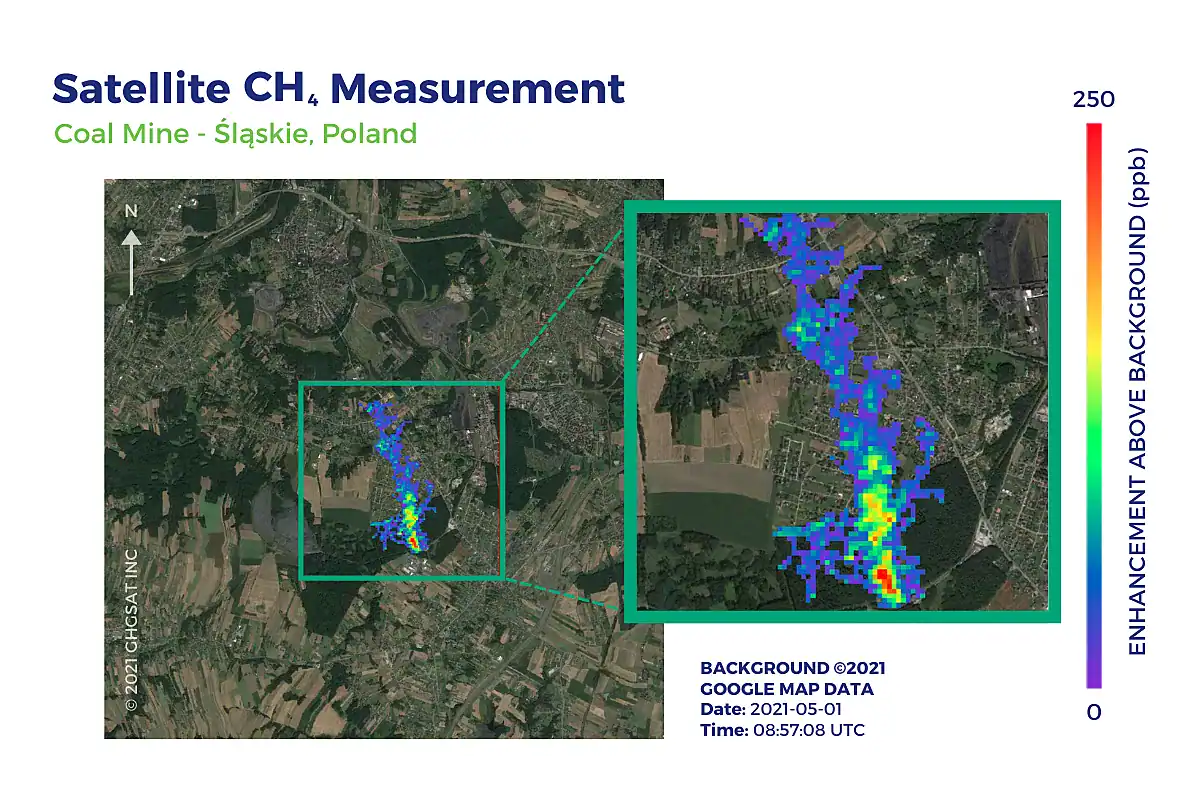 Satellite $CH_4$ Measurement
Coal Mine - Śląskie, Poland

N

© 2021 GHGSAT INC

BACKGROUND ©2021
GOOGLE MAP DATA
Date: 2021-05-01
Time: 08:57:08 UTC

250
ENHANCEMENT ABOVE BACKGROUND (ppb)
0